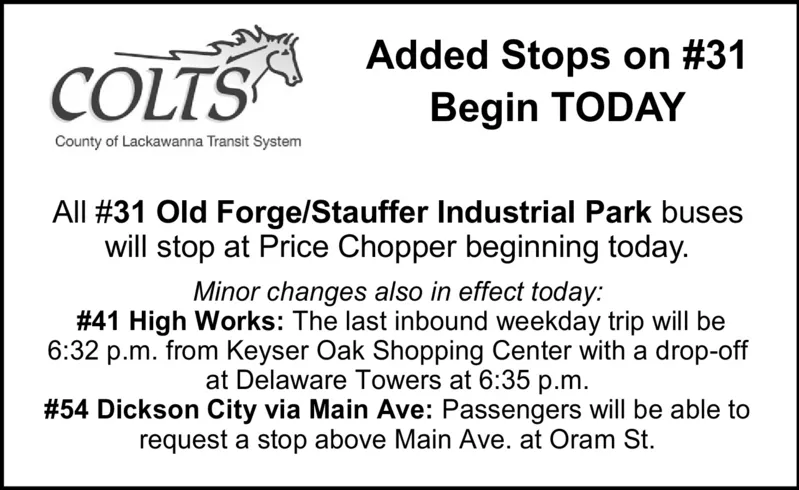 COLTS
County of Lackawanna Transit System

Added Stops on #31 Begin TODAY

All #31 Old Forge/Stauffer Industrial Park buses will stop at Price Chopper beginning today.

Minor changes also in effect today:
#41 High Works: The last inbound weekday trip will be 6:32 p.m. from Keyser Oak Shopping Center with a drop-off at Delaware Towers at 6:35 p.m.
#54 Dickson City via Main Ave: Passengers will be able to request a stop above Main Ave. at Oram St.